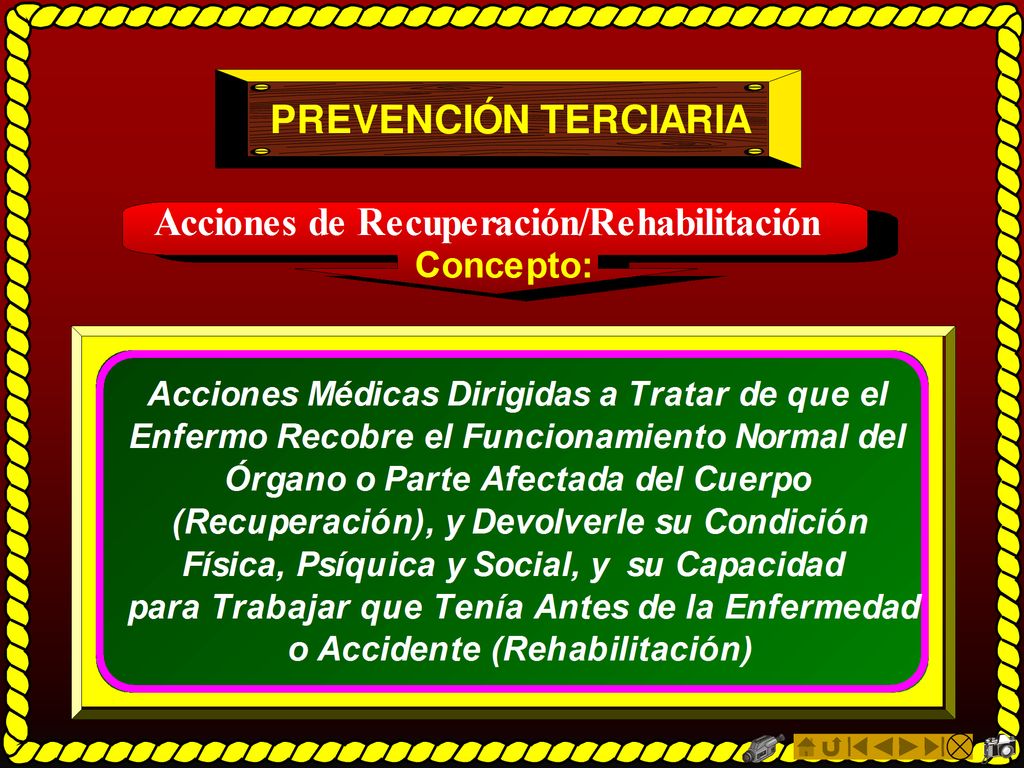 PREVENCIÓN TERCIARIA

Acciones de Recuperación/Rehabilitación

Concepto:

Acciones Médicas Dirigidas a Tratar de que el Enfermo Recobre el Funcionamiento Normal del Órgano o Parte Afectada del Cuerpo (Recuperación), y Devolverle su Condición Física, Psíquica y Social, y su Capacidad para Trabajar que Tenía Antes de la Enfermedad o Accidente (Rehabilitación)